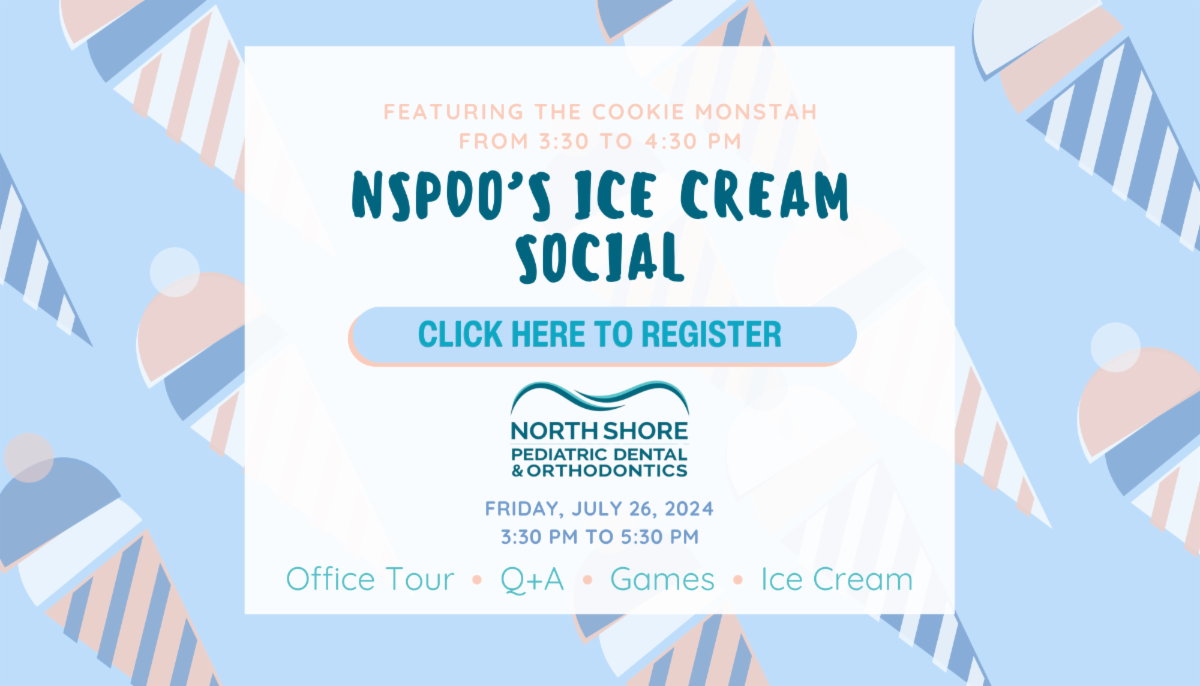 FEATURING THE COOKIE MONSTAH
FROM 3:30 TO 4:30 PM

NSPDO'S ICE CREAM SOCIAL

CLICK HERE TO REGISTER

NORTH SHORE
PEDIATRIC DENTAL
& ORTHODONTICS

FRIDAY, JULY 26, 2024
3:30 PM TO 5:30 PM

Office Tour • Q+A • Games • Ice Cream